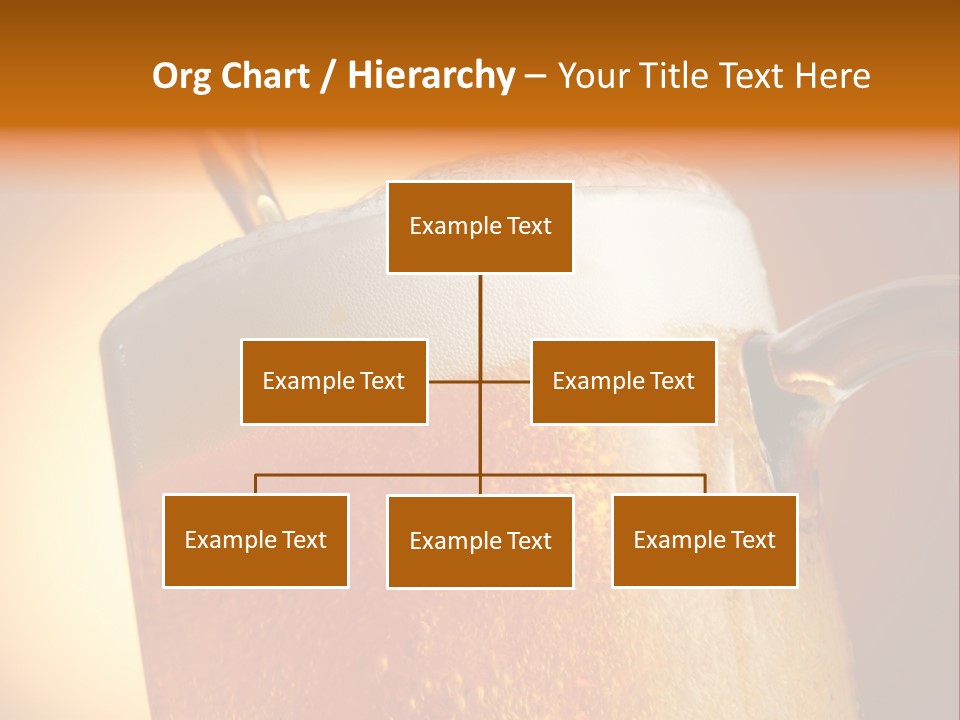 Org Chart / Hierarchy – Your Title Text Here

Example Text

Example Text

Example Text

Example Text

Example Text

Example Text